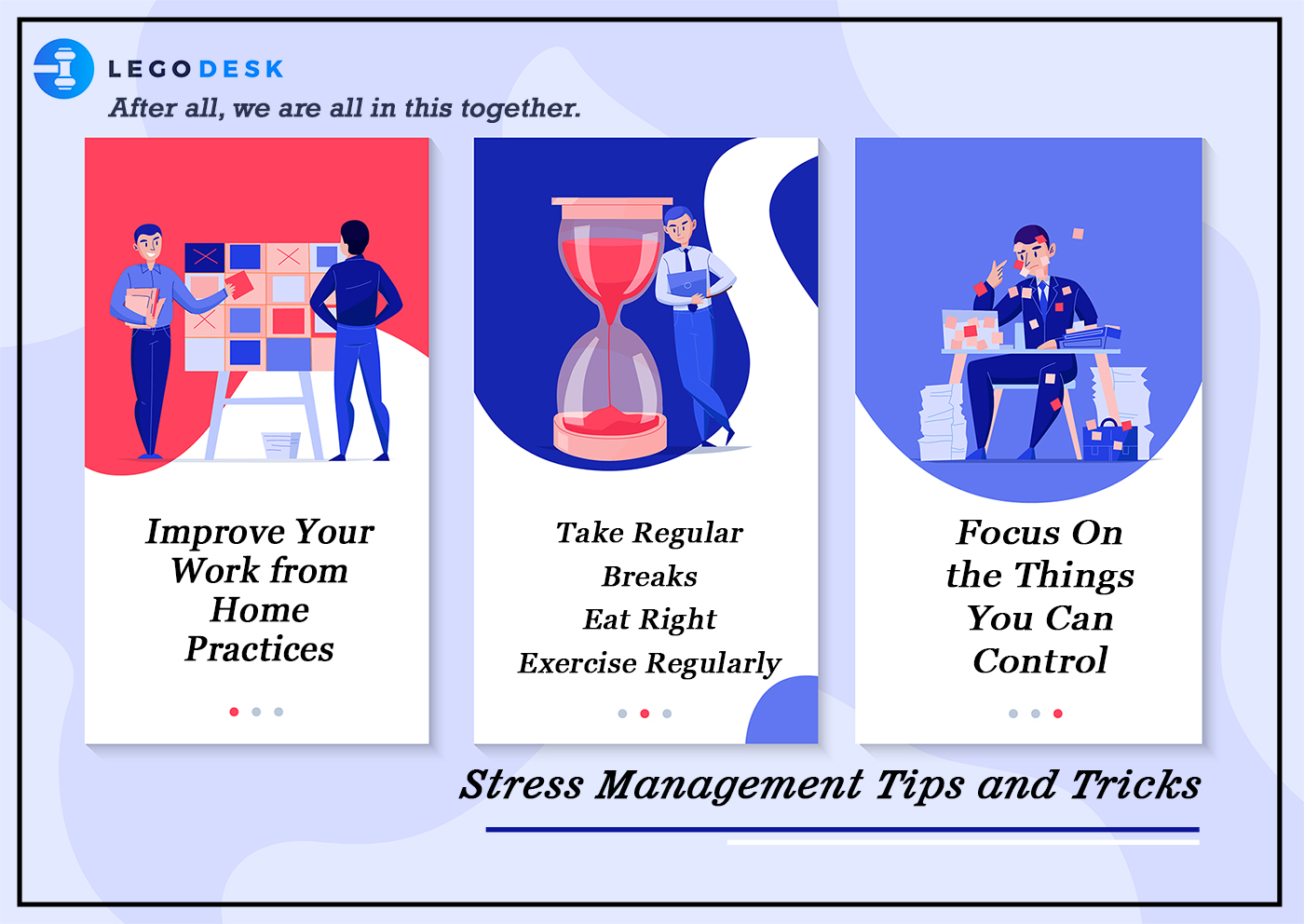 LEGODESK
After all, we are all in this together.

Improve Your Work from Home Practices

Take Regular Breaks
Eat Right
Exercise Regularly

Focus On the Things You Can Control

Stress Management Tips and Tricks